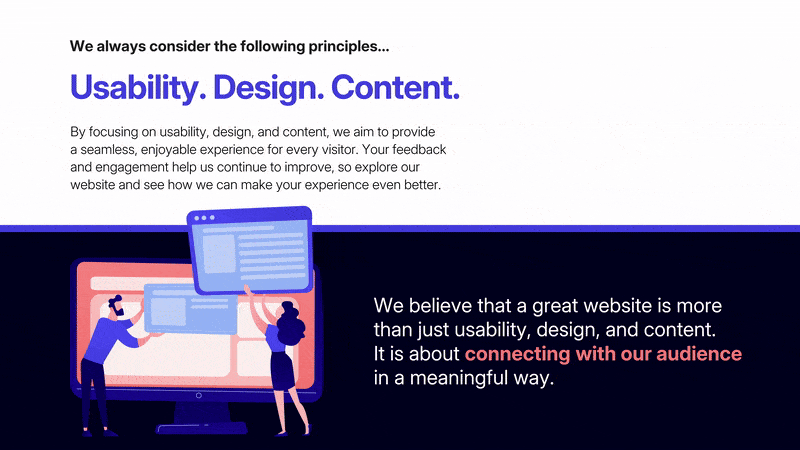 We always consider the following principles...

Usability. Design. Content.

By focusing on usability, design, and content, we aim to provide a seamless, enjoyable experience for every visitor. Your feedback and engagement help us continue to improve, so explore our website and see how we can make your experience even better.

We believe that a great website is more than just usability, design, and content. It is about connecting with our audience in a meaningful way.